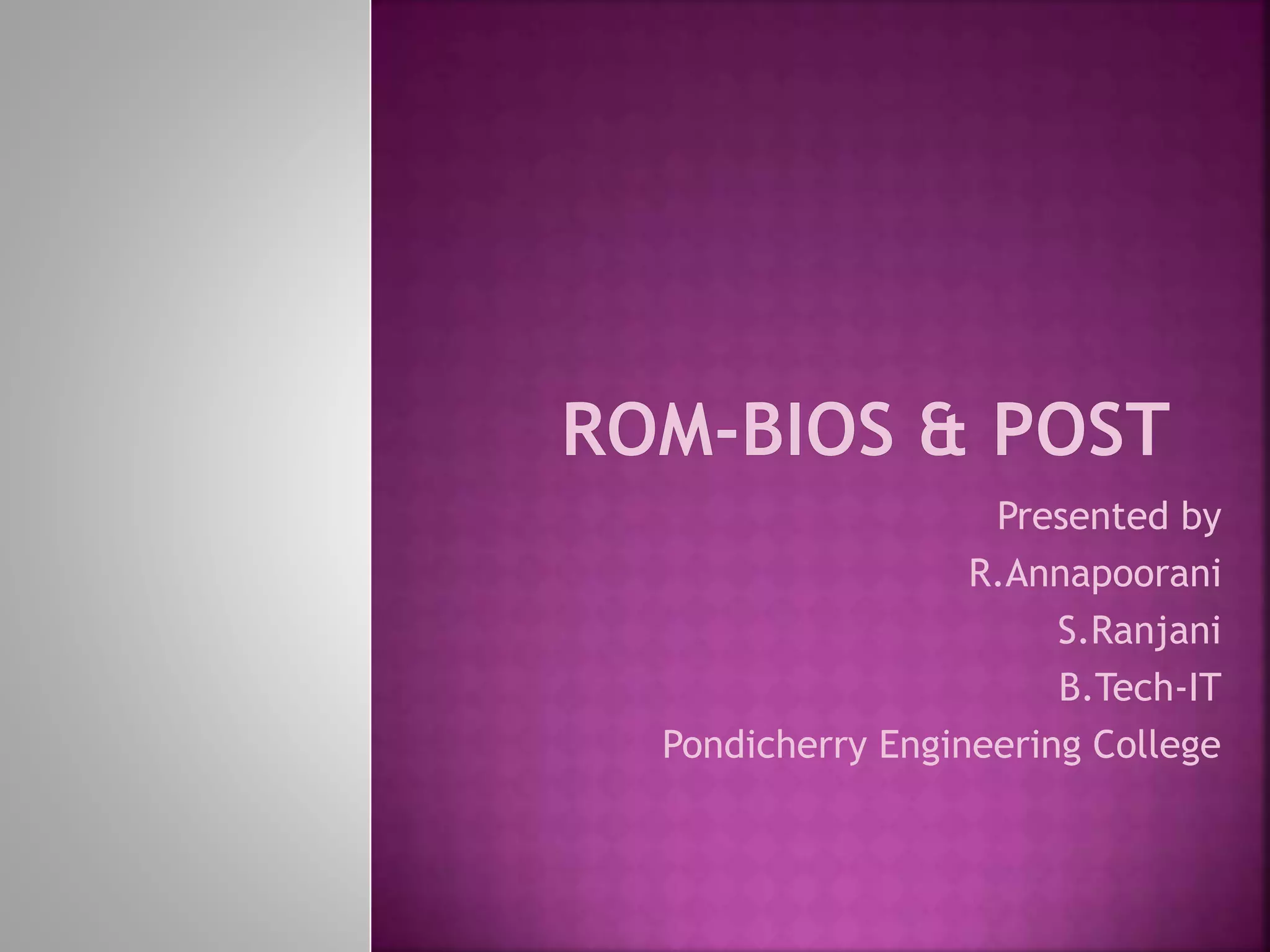 ROM-BIOS & POST

Presented by
R.Annapoorani
S.Ranjani
B.Tech-IT
Pondicherry Engineering College